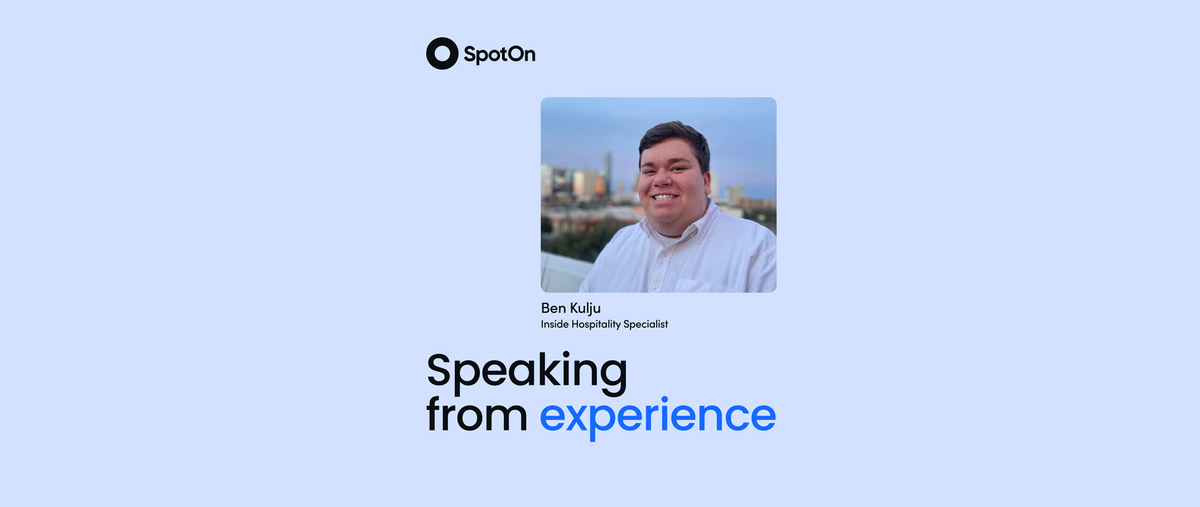 SpotOn

Ben Kulju
Inside Hospitality Specialist

Speaking from experience